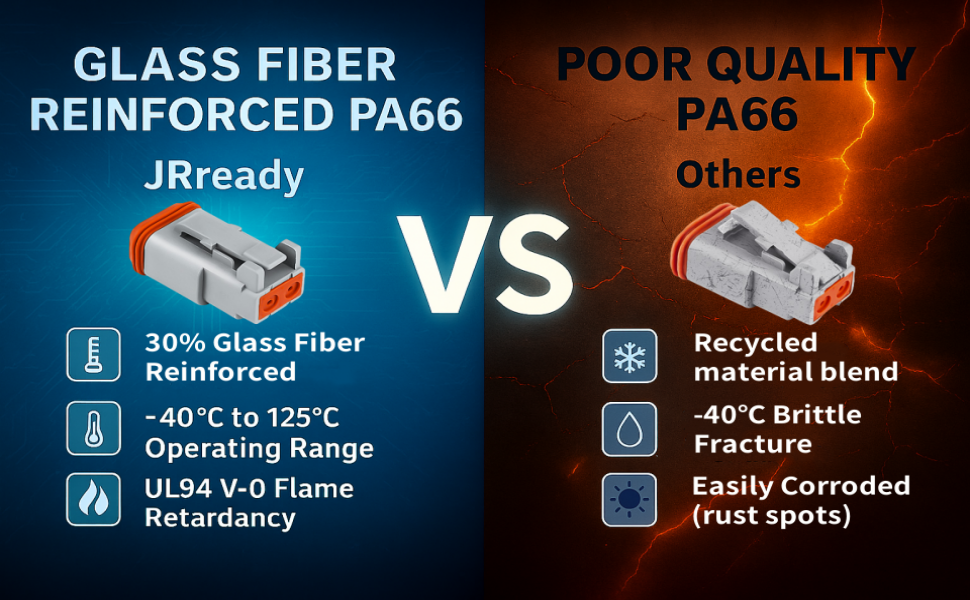 GLASS FIBER REINFORCED PA66

JRready

30% Glass Fiber Reinforced

-40°C to 125°C Operating Range

UL94 V-0 Flame Retardancy

VS

POOR QUALITY PA66

Others

Recycled material blend

-40°C Brittle Fracture

Easily Corroded (rust spots)